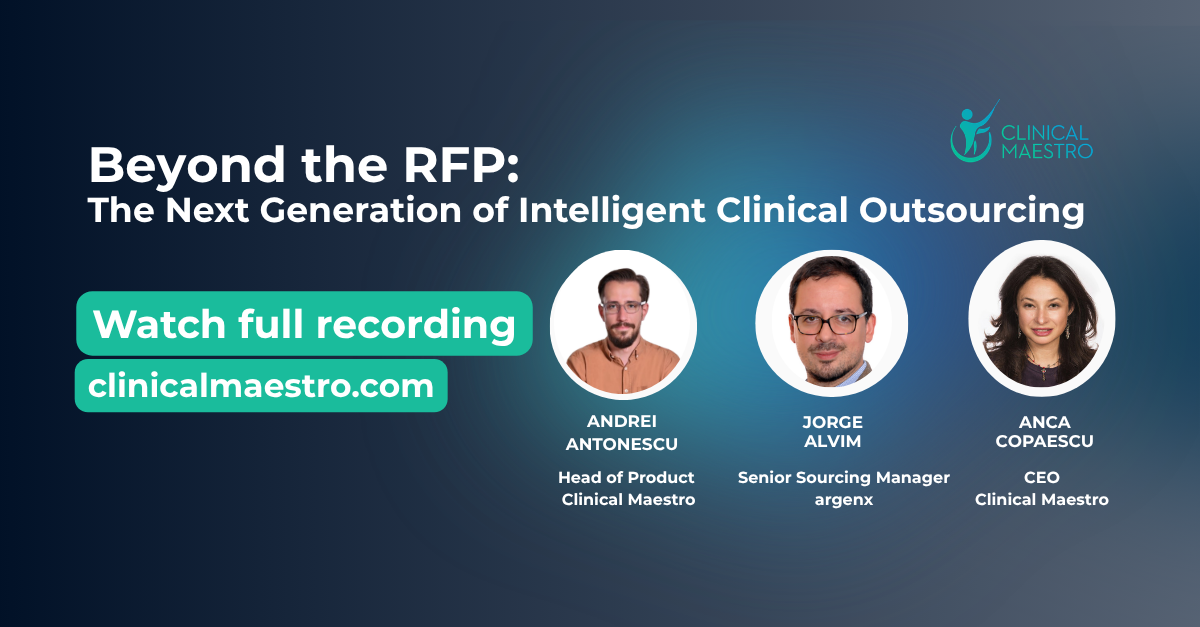 CLINICAL MAESTRO

Beyond the RFP:
The Next Generation of Intelligent Clinical Outsourcing

Watch full recording
clinicalmaestro.com

ANDREI ANTONESCU
Head of Product
Clinical Maestro

JORGE ALVIM
Senior Sourcing Manager
argenx

ANCA COPAESCU
CEO
Clinical Maestro